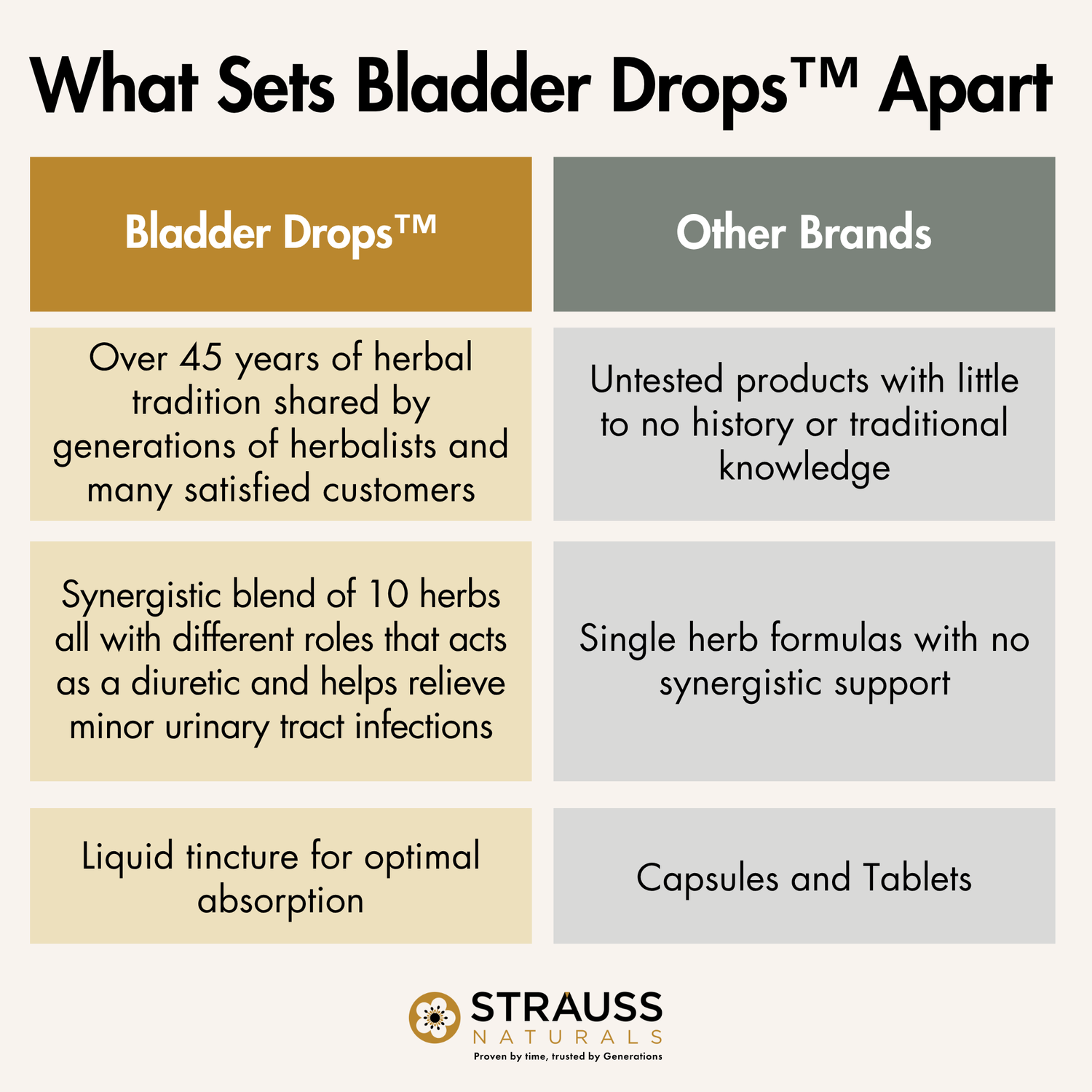 What Sets Bladder Drops™ Apart

| Bladder Drops™ | Other Brands |
|---|---|
| Over 45 years of herbal tradition shared by generations of herbalists and many satisfied customers | Untested products with little to no history or traditional knowledge |
| Synergistic blend of 10 herbs all with different roles that acts as a diuretic and helps relieve minor urinary tract infections | Single herb formulas with no synergistic support |
| Liquid tincture for optimal absorption | Capsules and Tablets |

STRAUSS
NATURALS
Proven by time, trusted by Generations